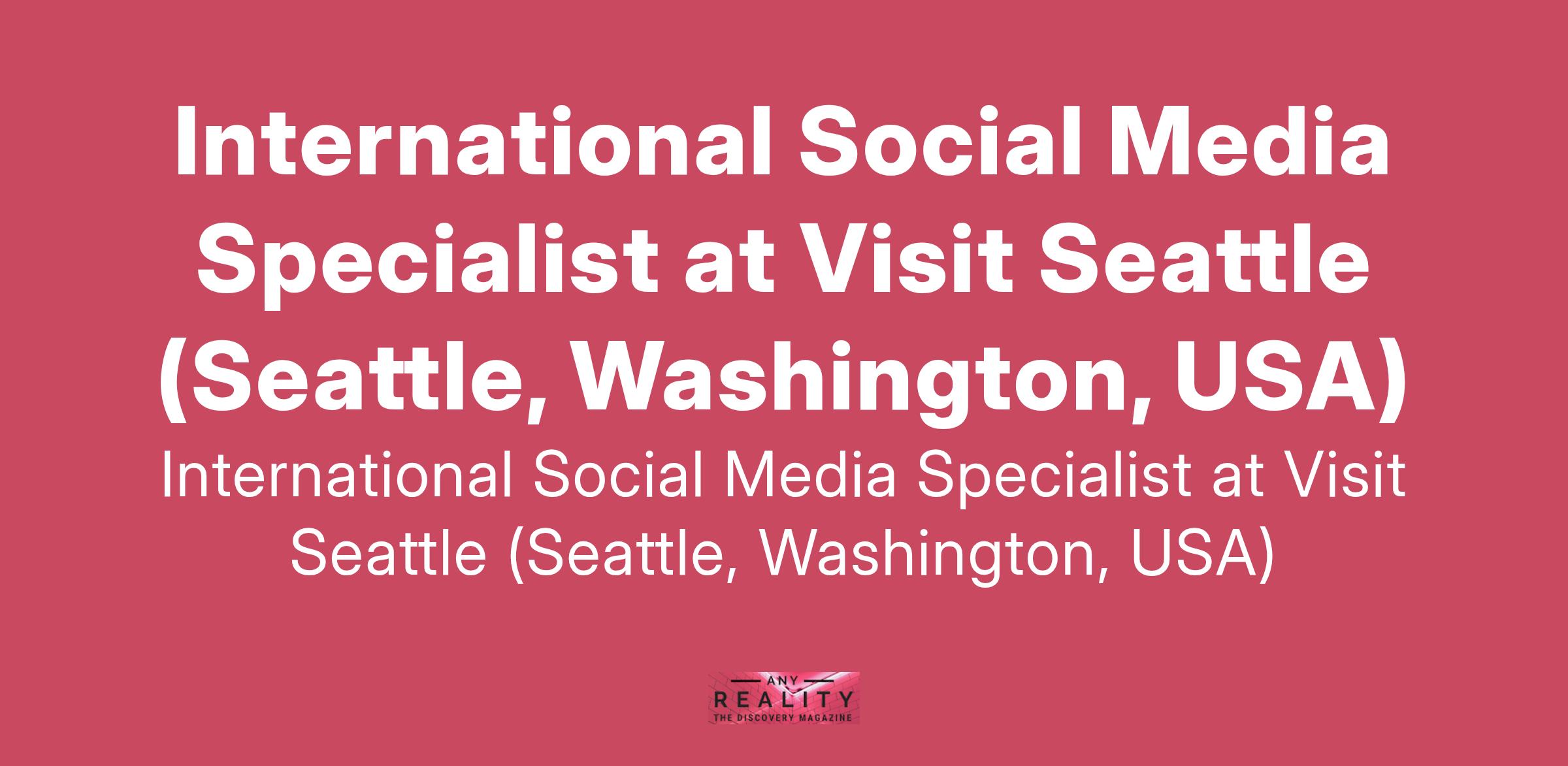 International Social Media Specialist at Visit Seattle (Seattle, Washington, USA)

International Social Media Specialist at Visit Seattle (Seattle, Washington, USA)

ANY
REALITY
THE DISCOVERY MAGAZINE